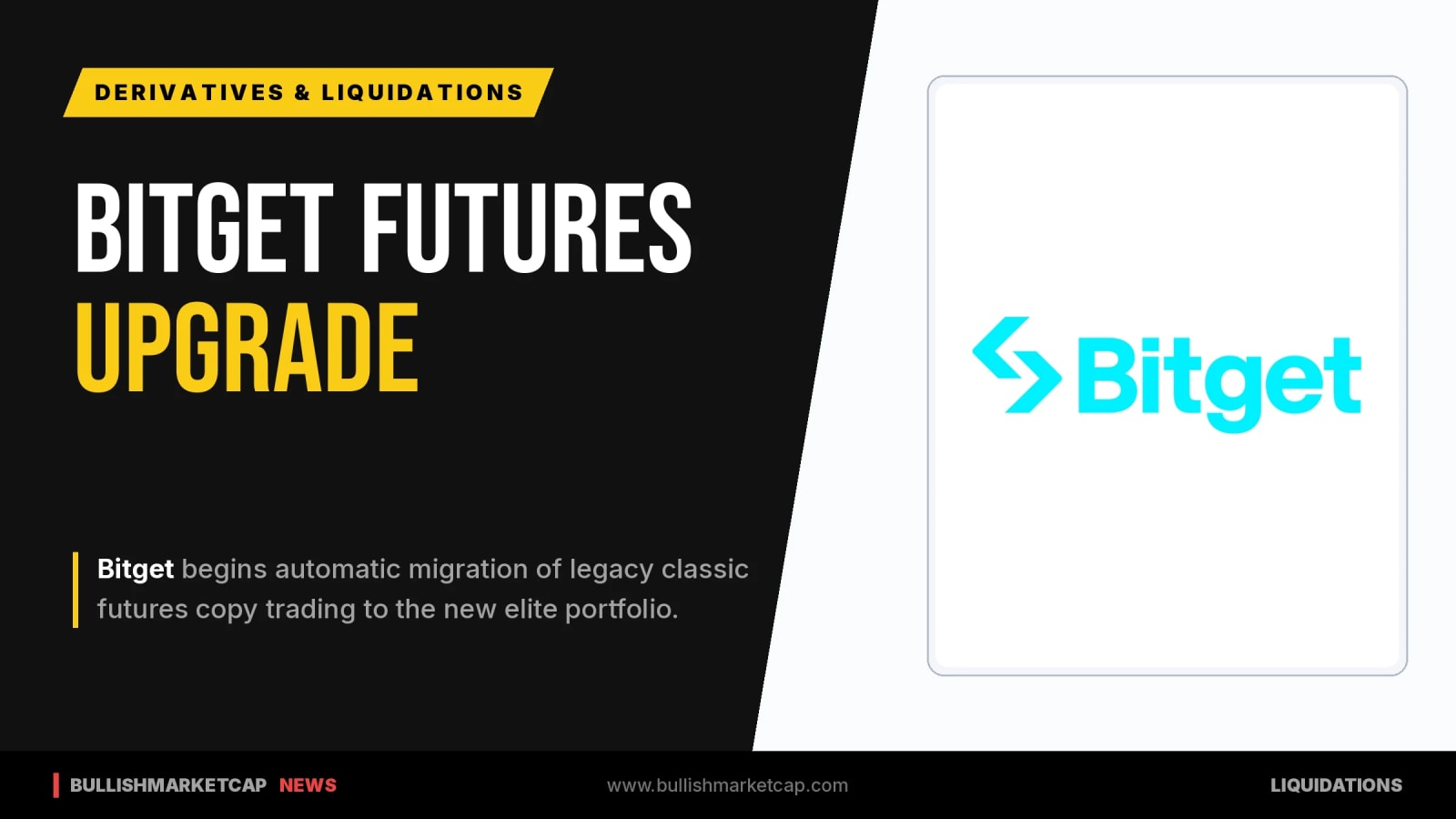 DERIVATIVES & LIQUIDATIONS

BITGET FUTURES
UPGRADE

Bitget begins automatic migration of legacy classic futures copy trading to the new elite portfolio.

Bitget

BULLISHMARKETCAP NEWS

www.bullishmarketcap.com

LIQUIDATIONS